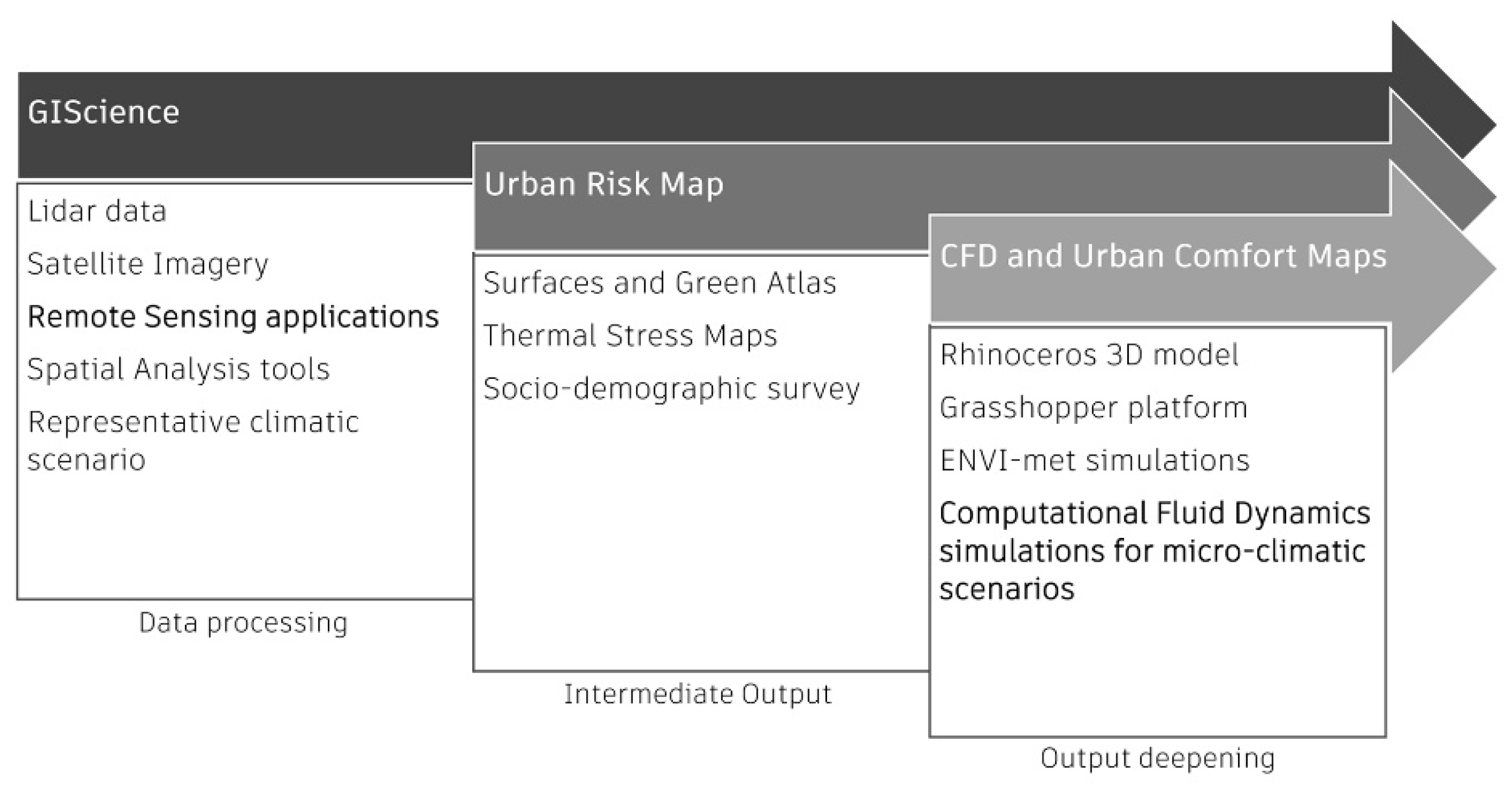 GIScience

Lidar data

Satellite Imagery

Remote Sensing applications

Spatial Analysis tools

Representative climatic scenario

Data processing

Urban Risk Map

Surfaces and Green Atlas

Thermal Stress Maps

Socio-demographic survey

Intermediate Output

CFD and Urban Comfort Maps

Rhinoceros 3D model

Grasshopper platform

ENVI-met simulations

Computational Fluid Dynamics simulations for micro-climatic scenarios

Output deepening